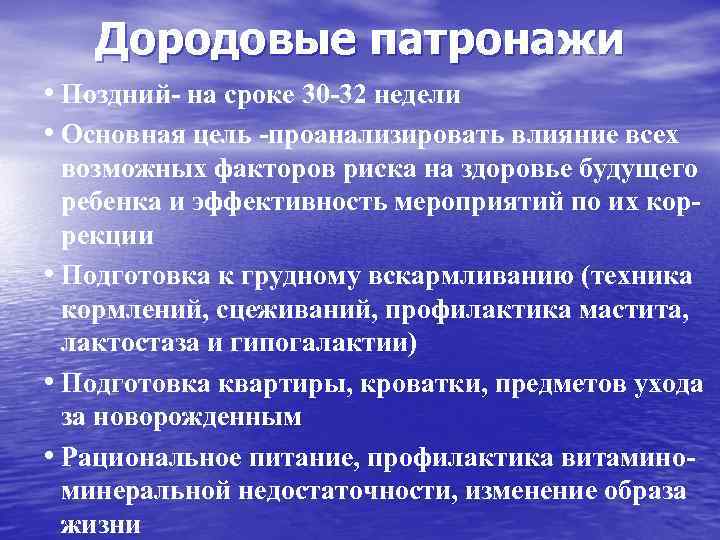 Дородовые патронажи

• Поздний- на сроке 30-32 недели
• Основная цель -проанализировать влияние всех возможных факторов риска на здоровье будущего ребенка и эффективность мероприятий по их коррекции
• Подготовка к грудному вскармливанию (техника кормлений, сцеживаний, профилактика мастита, лактостаза и гипогалактии)
• Подготовка квартиры, кроватки, предметов ухода за новорожденным
• Рациональное питание, профилактика витамино-минеральной недостаточности, изменение образа жизни